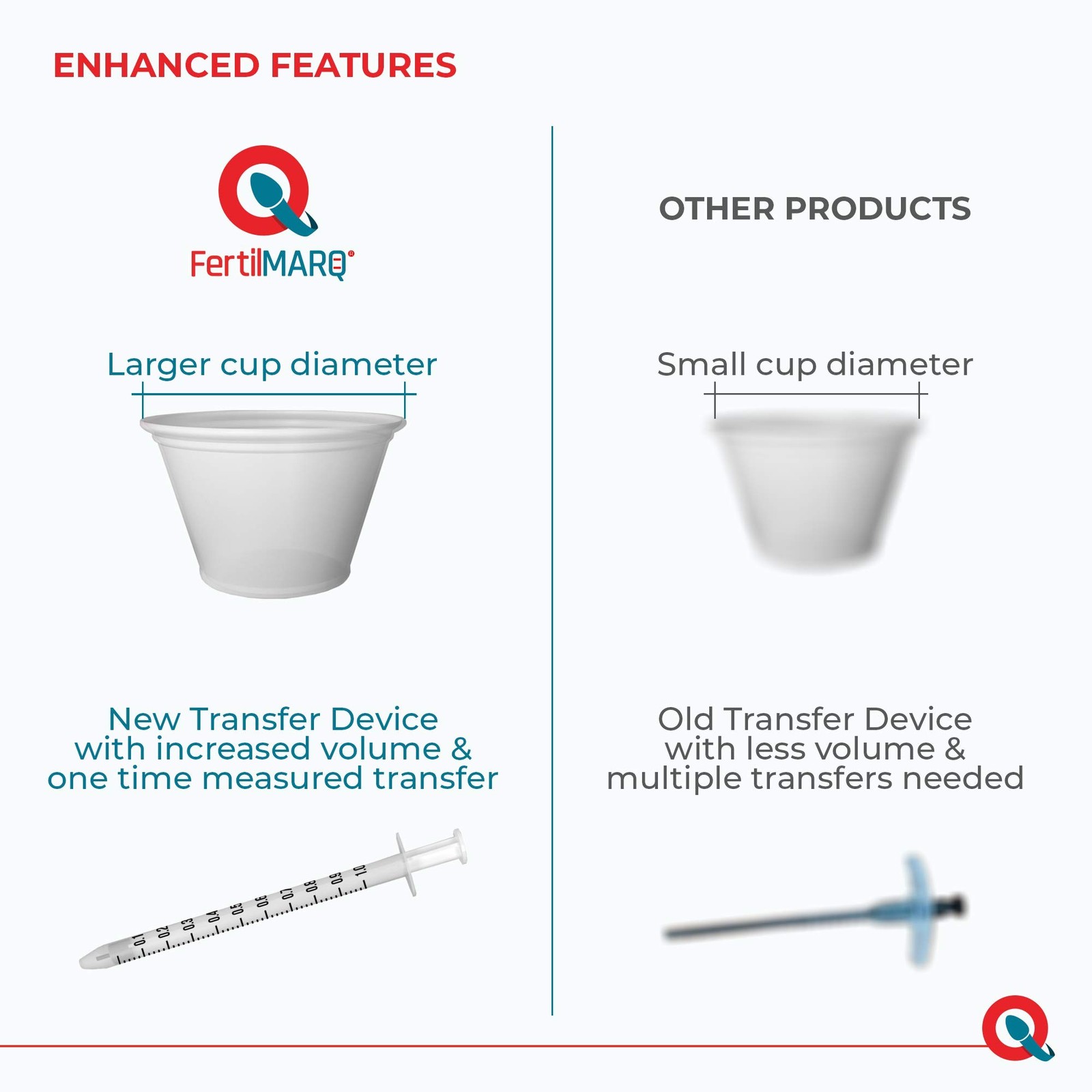 ENHANCED FEATURES

FertilMARQ®

Larger cup diameter

New Transfer Device with increased volume & one time measured transfer

0.1 0.2 0.3 0.4 0.5 0.6 0.7 0.8 0.9 1.0

OTHER PRODUCTS

Small cup diameter

Old Transfer Device with less volume & multiple transfers needed